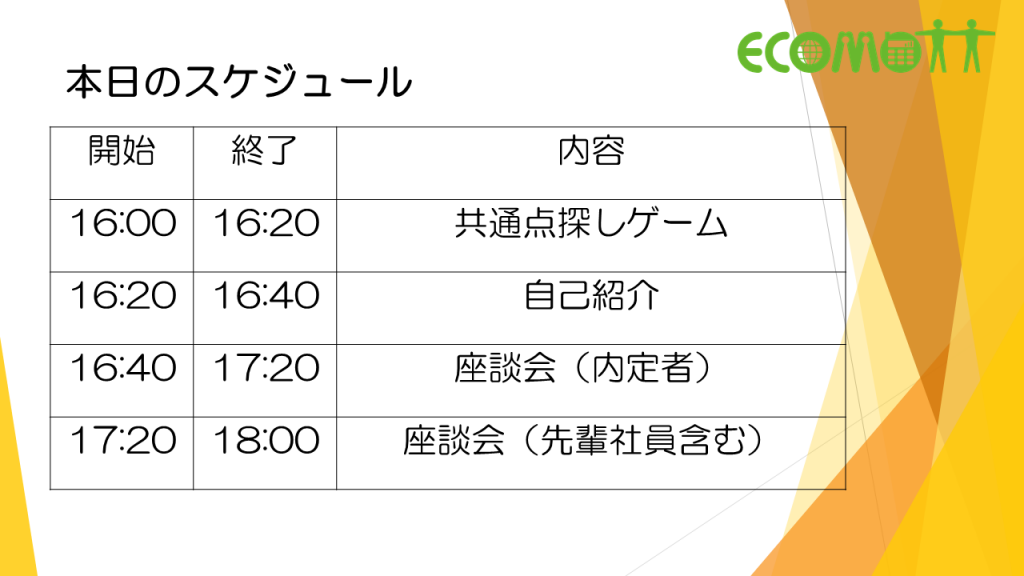 ECOMOTT

本日のスケジュール

| 開始 | 終了 | 内容 |
|---|---|---|
| 16:00 | 16:20 | 共通点探しゲーム |
| 16:20 | 16:40 | 自己紹介 |
| 16:40 | 17:20 | 座談会（内定者） |
| 17:20 | 18:00 | 座談会（先輩社員含む） |